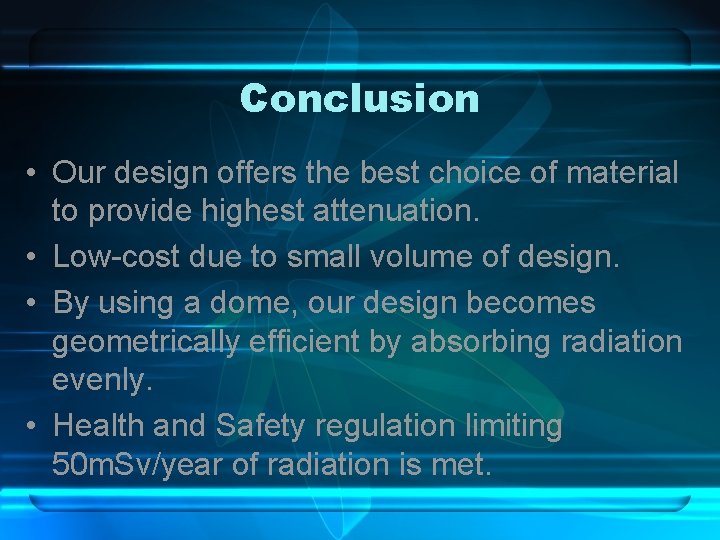 Conclusion

• Our design offers the best choice of material to provide highest attenuation.
• Low-cost due to small volume of design.
• By using a dome, our design becomes geometrically efficient by absorbing radiation evenly.
• Health and Safety regulation limiting 50mSv/year of radiation is met.